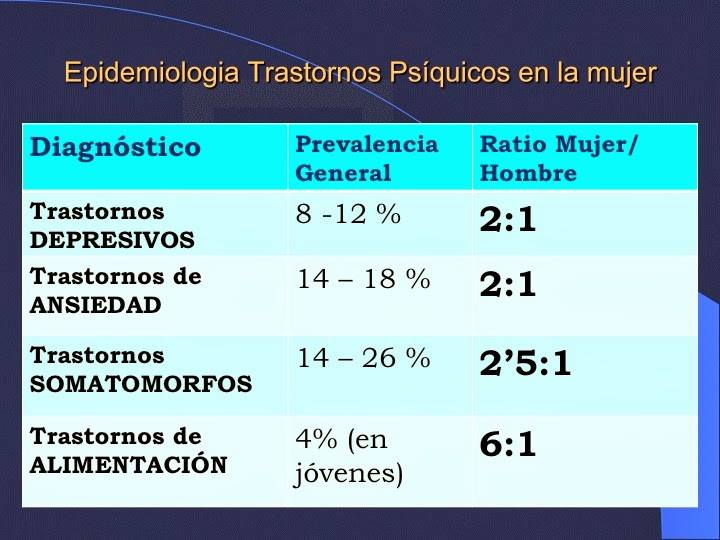 Epidemiologia Trastornos Psíquicos en la mujer

| Diagnóstico | Prevalencia General | Ratio Mujer/ Hombre |
|---|---|---|
| Trastornos DEPRESIVOS | 8 -12 % | 2:1 |
| Trastornos de ANSIEDAD | 14 – 18 % | 2:1 |
| Trastornos SOMATOMORFOS | 14 – 26 % | 2’5:1 |
| Trastornos de ALIMENTACIÓN | 4% (en jóvenes) | 6:1 |